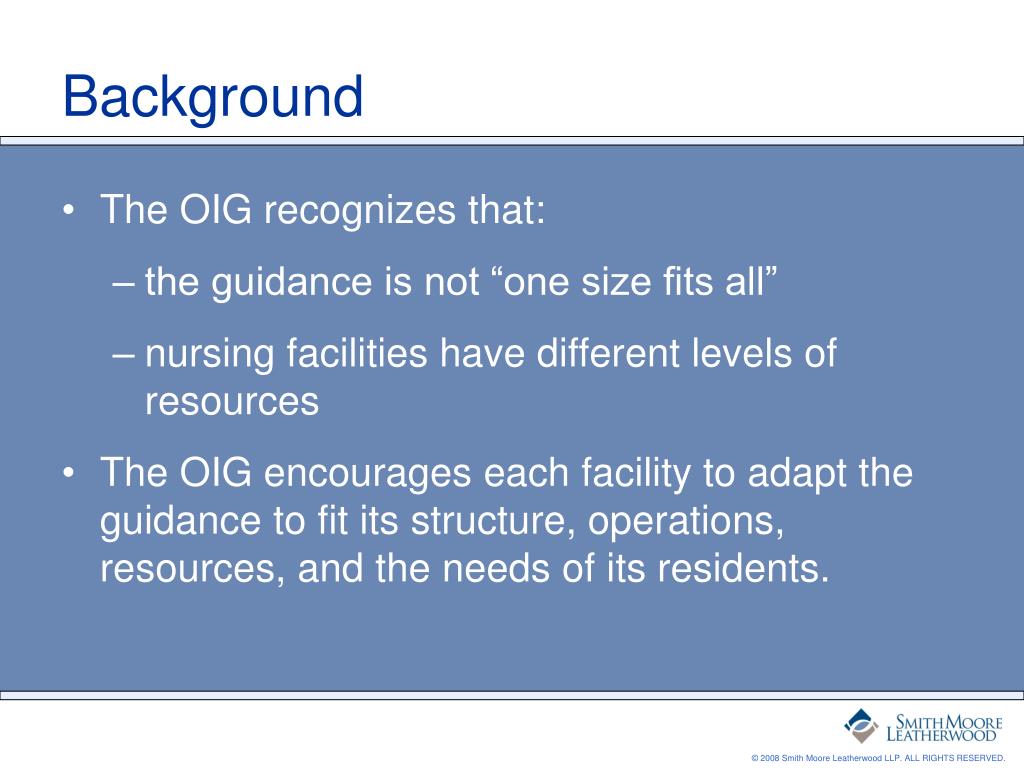 Background

• The OIG recognizes that:

– the guidance is not “one size fits all”

– nursing facilities have different levels of resources

• The OIG encourages each facility to adapt the guidance to fit its structure, operations, resources, and the needs of its residents.

SMITH MOORE LEATHERWOOD

© 2008 Smith Moore Leatherwood LLP. ALL RIGHTS RESERVED.